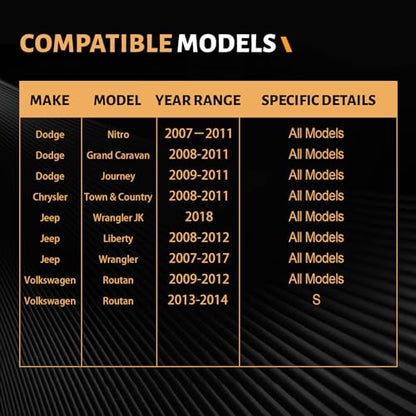 COMPATIBLE MODELS

| MAKE | MODEL | YEAR RANGE | SPECIFIC DETAILS |
|---|---|---|---|
| Dodge | Nitro | 2007—2011 | All Models |
| Dodge | Grand Caravan | 2008-2011 | All Models |
| Dodge | Journey | 2009-2011 | All Models |
| Chrysler | Town & Country | 2008-2011 | All Models |
| Jeep | Wrangler JK | 2018 | All Models |
| Jeep | Liberty | 2008-2012 | All Models |
| Jeep | Wrangler | 2007-2017 | All Models |
| Volkswagen | Routan | 2009-2012 | All Models |
| Volkswagen | Routan | 2013-2014 | S |